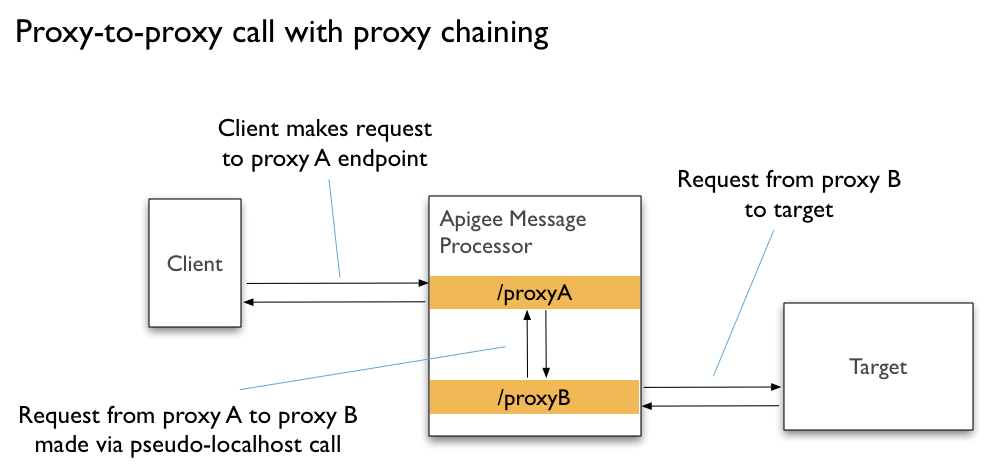 Proxy-to-proxy call with proxy chaining

Client makes request to proxy A endpoint

Request from proxy B to target

Client

Apigee Message Processor

/proxyA

/proxyB

Target

Request from proxy A to proxy B made via pseudo-localhost call